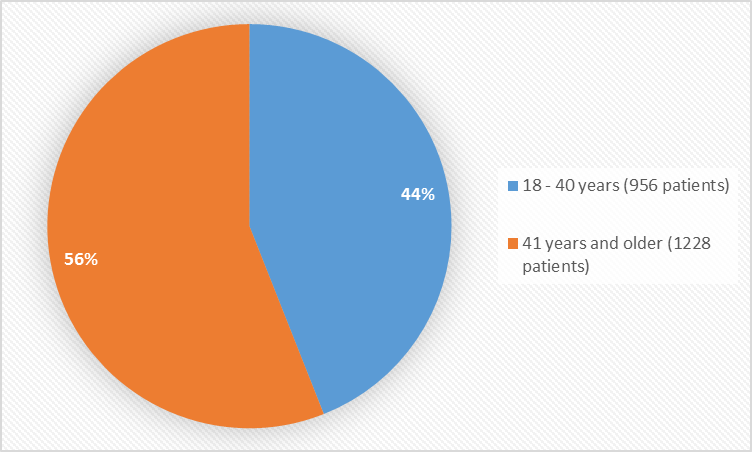 44%

56%

18 - 40 years (956 patients)

41 years and older (1228 patients)